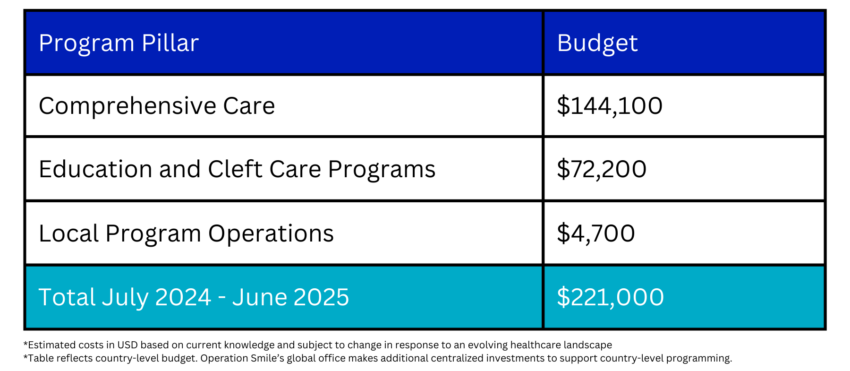 | Program Pillar | Budget |
|---|---|
| Comprehensive Care | \$144,100 |
| Education and Cleft Care Programs | \$72,200 |
| Local Program Operations | \$4,700 |
| Total July 2024 - June 2025 | \$221,000 |

*Estimated costs in USD based on current knowledge and subject to change in response to an evolving healthcare landscape
*Table reflects country-level budget. Operation Smile's global office makes additional centralized investments to support country-level programming.